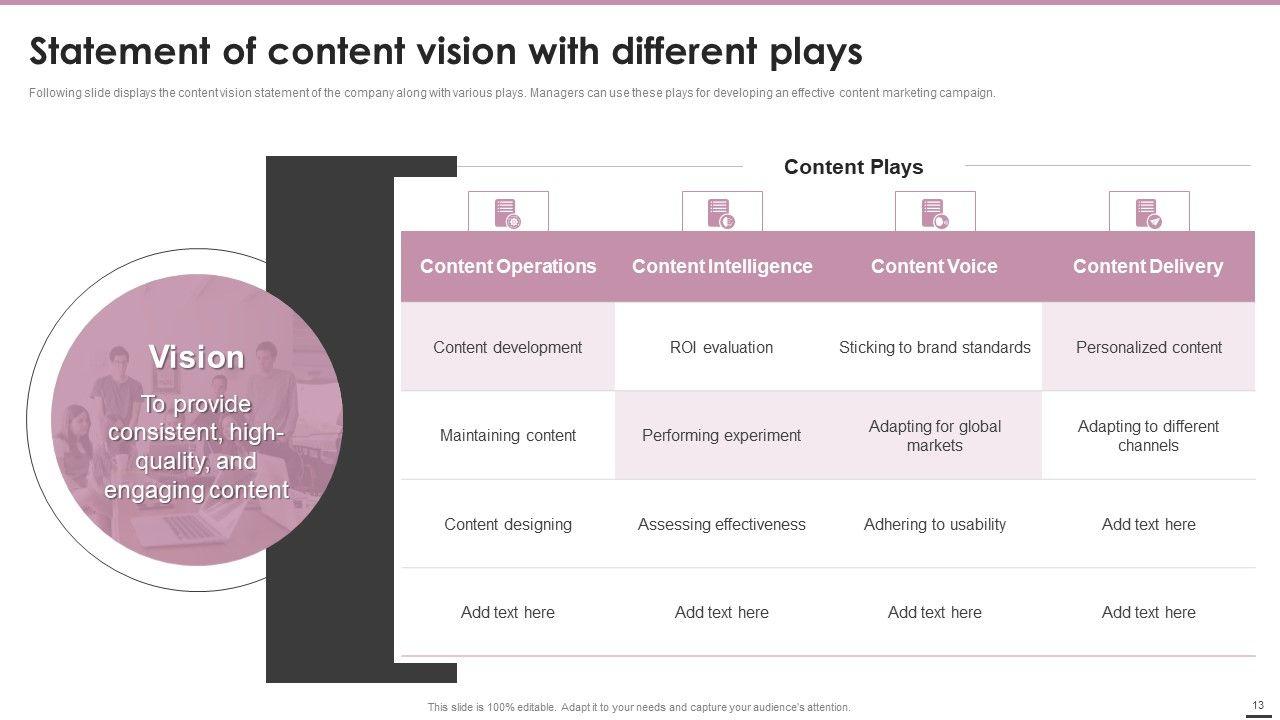 Statement of content vision with different plays

Following slide displays the content vision statement of the company along with various plays. Managers can use these plays for developing an effective content marketing campaign.

Vision

To provide consistent, high-quality, and engaging content

Content Plays

| Content Operations | Content Intelligence | Content Voice | Content Delivery |
|---|---|---|---|
| Content development | ROI evaluation | Sticking to brand standards | Personalized content |
| Maintaining content | Performing experiment | Adapting for global markets | Adapting to different channels |
| Content designing | Assessing effectiveness | Adhering to usability | Add text here |
| Add text here | Add text here | Add text here | Add text here |

This slide is 100% editable. Adapt it to your needs and capture your audience's attention.

13